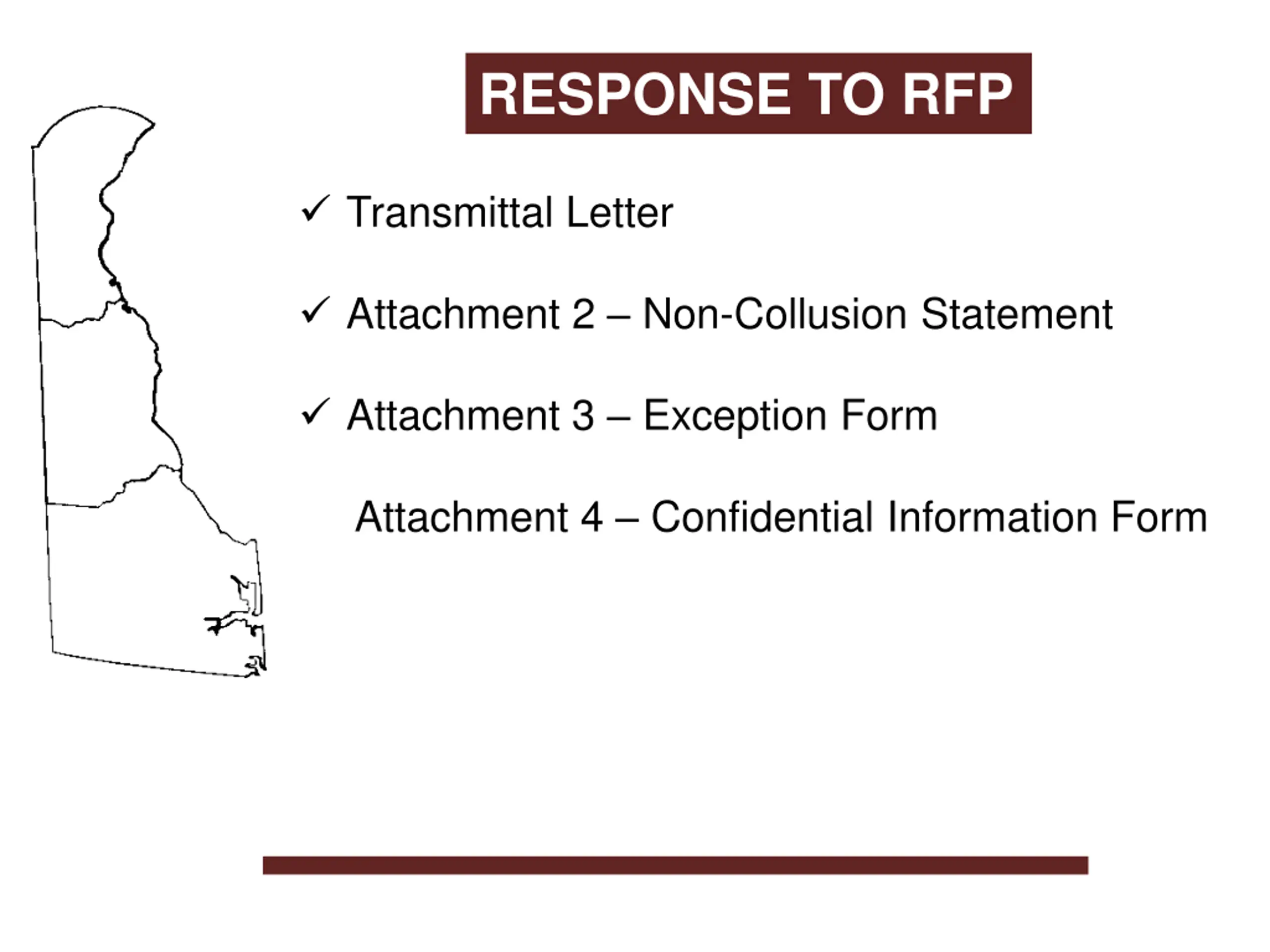 RESPONSE TO RFP

✓ Transmittal Letter

✓ Attachment 2 – Non-Collusion Statement

✓ Attachment 3 – Exception Form

Attachment 4 – Confidential Information Form